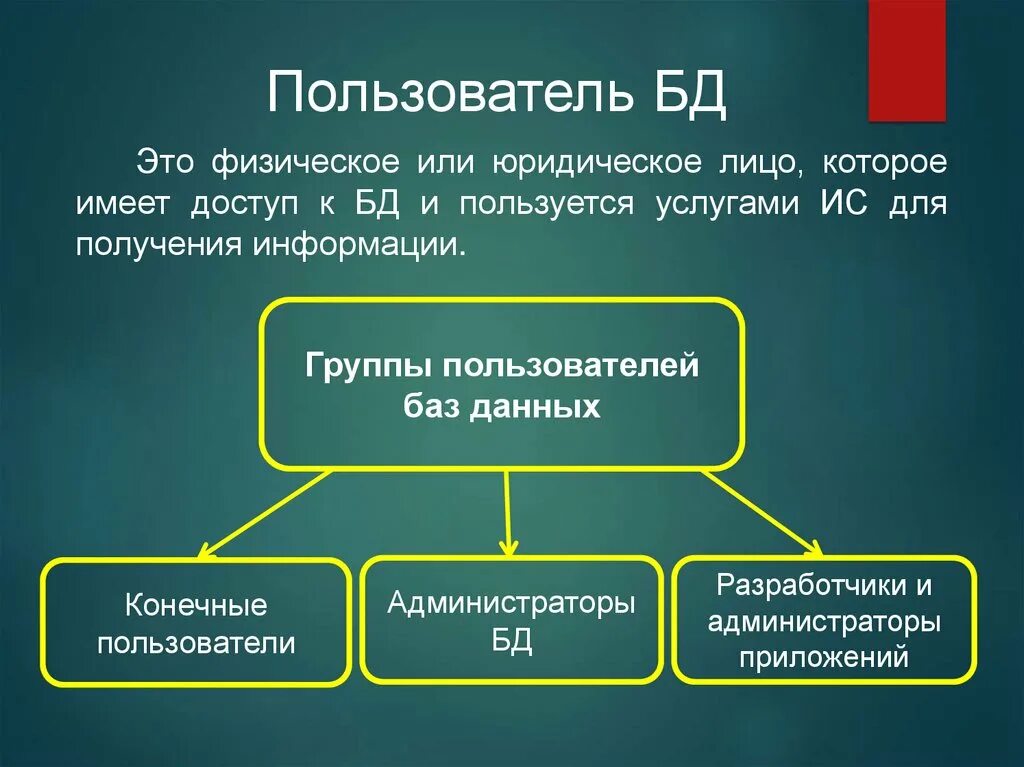 Пользователь БД

Это физическое или юридическое лицо, которое имеет доступ к БД и пользуется услугами ИС для получения информации.

Группы пользователей баз данных

Конечные пользователи

Администраторы БД

Разработчики и администраторы приложений